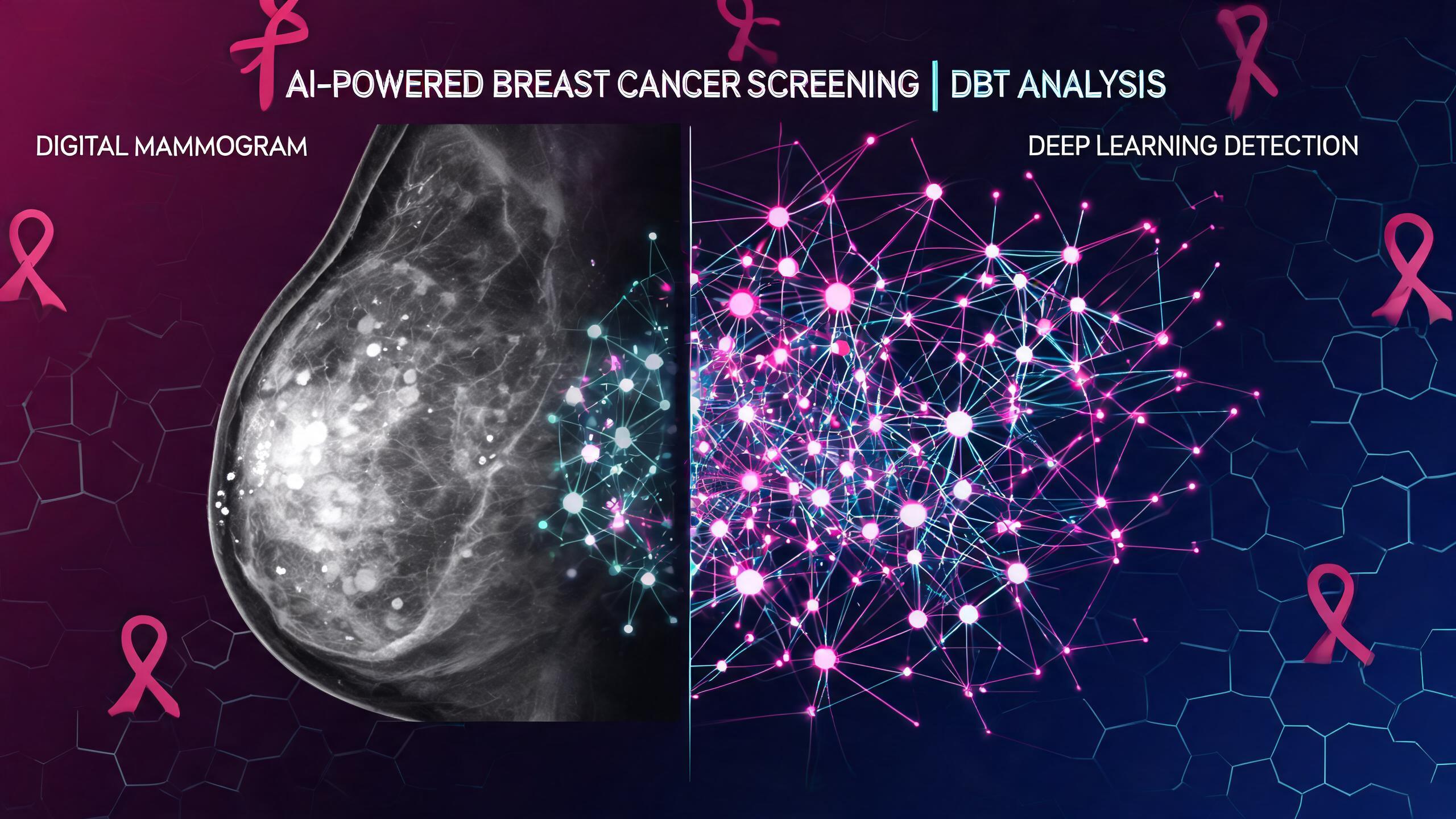 AI-POWERED BREAST CANCER SCREENING | DBT ANALYSIS

DIGITAL MAMMOGRAM

DEEP LEARNING DETECTION